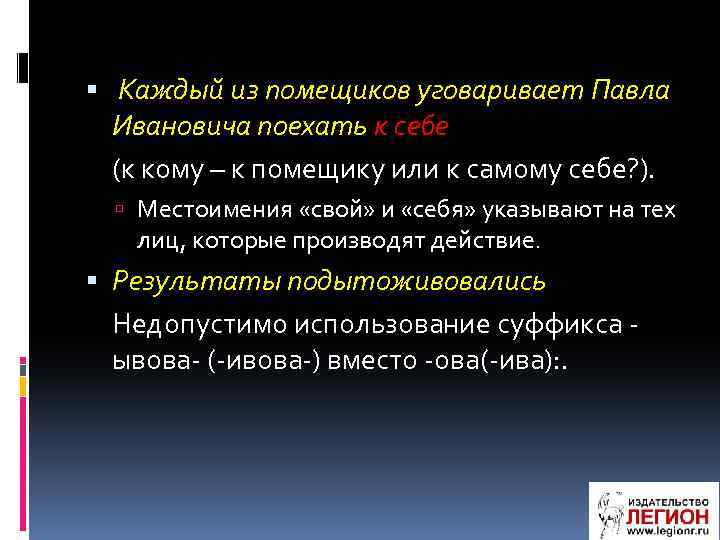 Каждый из помещиков уговаривает Павла Ивановича поехать к себе

(к кому – к помещику или к самому себе?).

Местоимения «свой» и «себя» указывают на тех лиц, которые производят действие.

Результаты подытоживовались

Недопустимо использование суффикса -ывова- (-ивова-) вместо -ова(-ива):.

ИЗДАТЕЛЬСТВО
ЛЕГИОН
www.legionr.ru